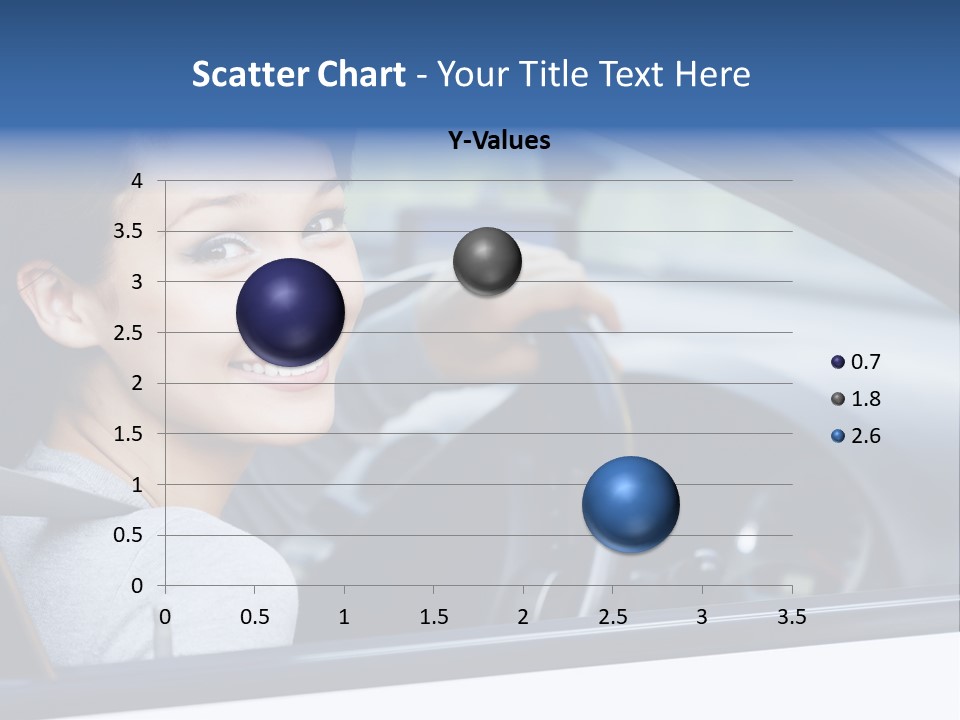 Scatter Chart - Your Title Text Here

Y-Values

4
3.5
3
2.5
2
1.5
1
0.5
0

0 0.5 1 1.5 2 2.5 3 3.5

0.7
1.8
2.6